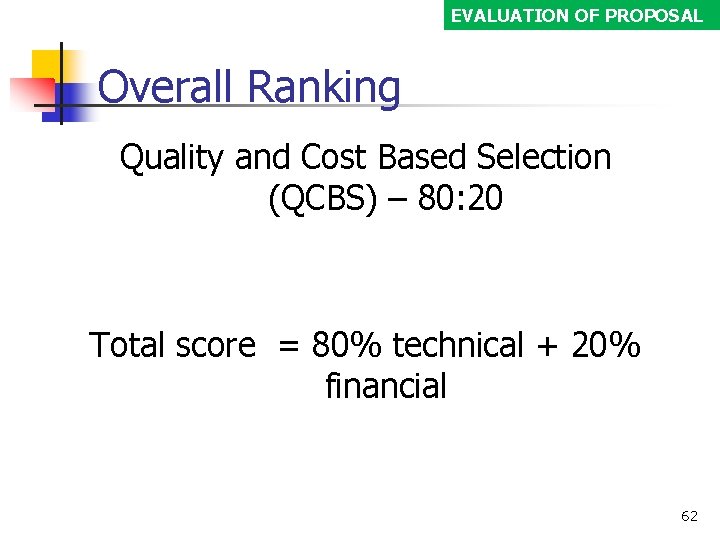 EVALUATION OF PROPOSAL

Overall Ranking

Quality and Cost Based Selection (QCBS) – 80:20

Total score = 80% technical + 20% financial

62